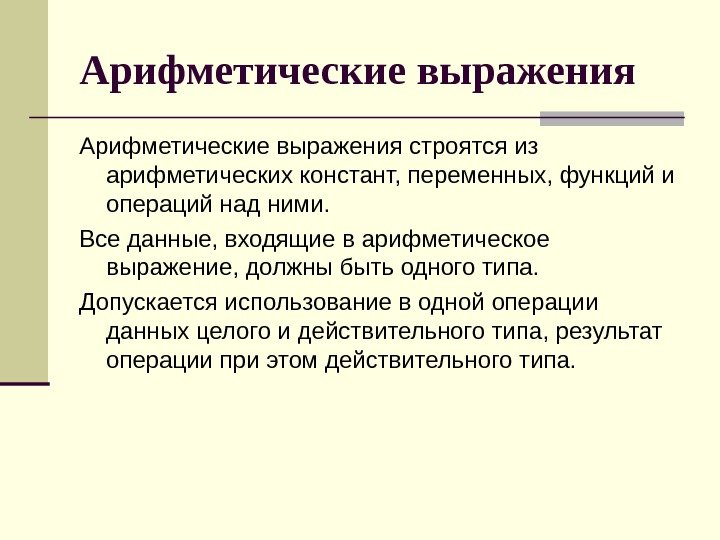 Арифметические выражения

Арифметические выражения строятся из арифметических констант, переменных, функций и операций над ними.

Все данные, входящие в арифметическое выражение, должны быть одного типа.

Допускается использование в одной операции данных целого и действительного типа, результат операции при этом действительного типа.